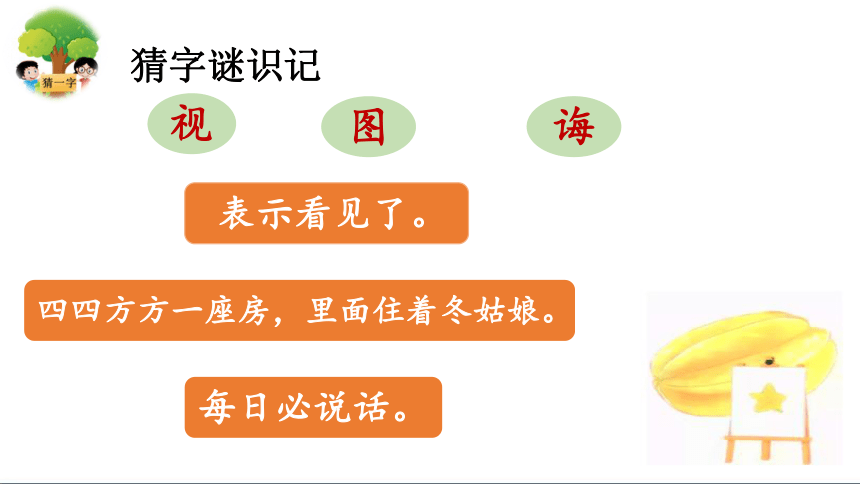 猜一字

猜字谜识记

视 图 诲

表示看见了。

四四方方一座房，里面住着冬姑娘。

每日必说话。